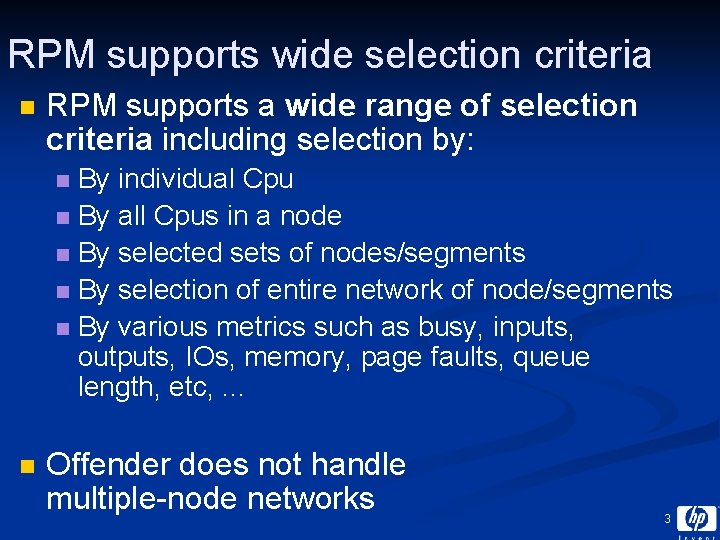 RPM supports wide selection criteria

RPM supports a wide range of selection criteria including selection by:

By individual Cpu

By all Cpus in a node

By selected sets of nodes/segments

By selection of entire network of node/segments

By various metrics such as busy, inputs, outputs, IOs, memory, page faults, queue length, etc, …

Offender does not handle multiple-node networks

3

hp

invent